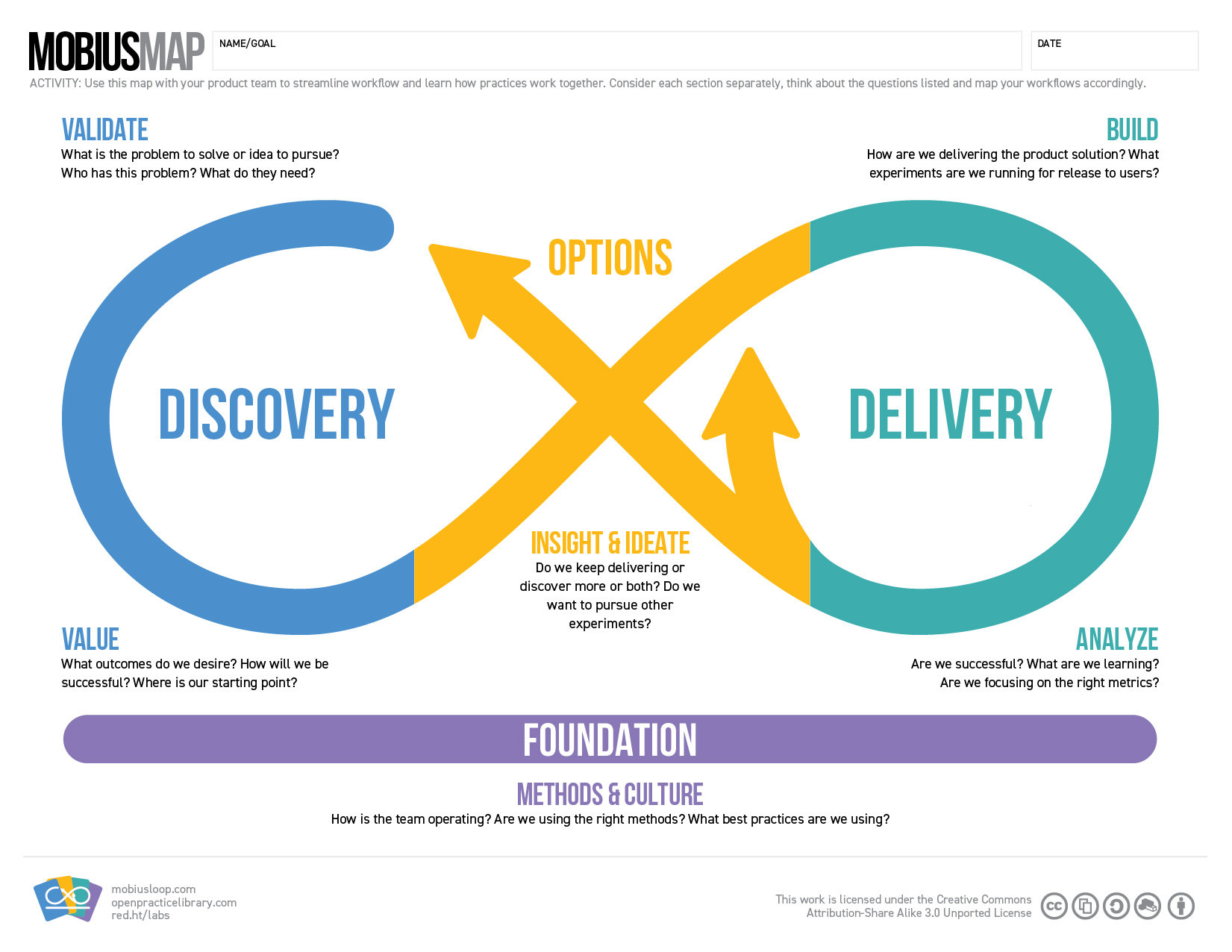 MOBIUSMAP NAME/GOAL DATE

ACTIVITY: Use this map with your product team to streamline workflow and learn how practices work together. Consider each section separately, think about the questions listed and map your workflows accordingly.

VALIDATE
What is the problem to solve or idea to pursue? Who has this problem? What do they need?

BUILD
How are we delivering the product solution? What experiments are we running for release to users?

OPTIONS

DISCOVERY

DELIVERY

INSIGHT & IDEATE
Do we keep delivering or discover more or both? Do we want to pursue other experiments?

VALUE
What outcomes do we desire? How will we be successful? Where is our starting point?

ANALYZE
Are we successful? What are we learning? Are we focusing on the right metrics?

FOUNDATION

METHODS & CULTURE
How is the team operating? Are we using the right methods? What best practices are we using?

mobiusloop.com
openpracticelibrary.com
red.ht/labs

This work is licensed under the Creative Commons Attribution-Share Alike 3.0 Unported License

cc